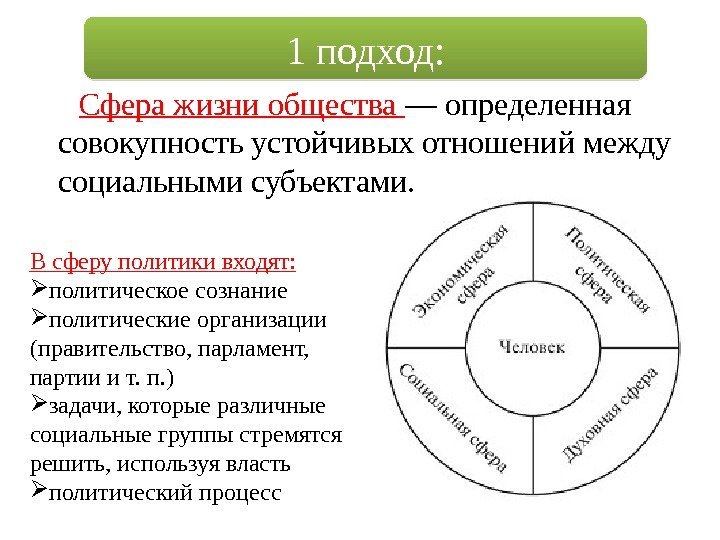 1 подход:

Сфера жизни общества — определенная совокупность устойчивых отношений между социальными субъектами.

В сферу политики входят:
➢политическое сознание
➢политические организации (правительство, парламент, партии и т. п.)
➢задачи, которые различные социальные группы стремятся решить, используя власть
➢политический процесс

Экономическая сфера
Политическая сфера
Человек
Социальная сфера
Духовная сфера